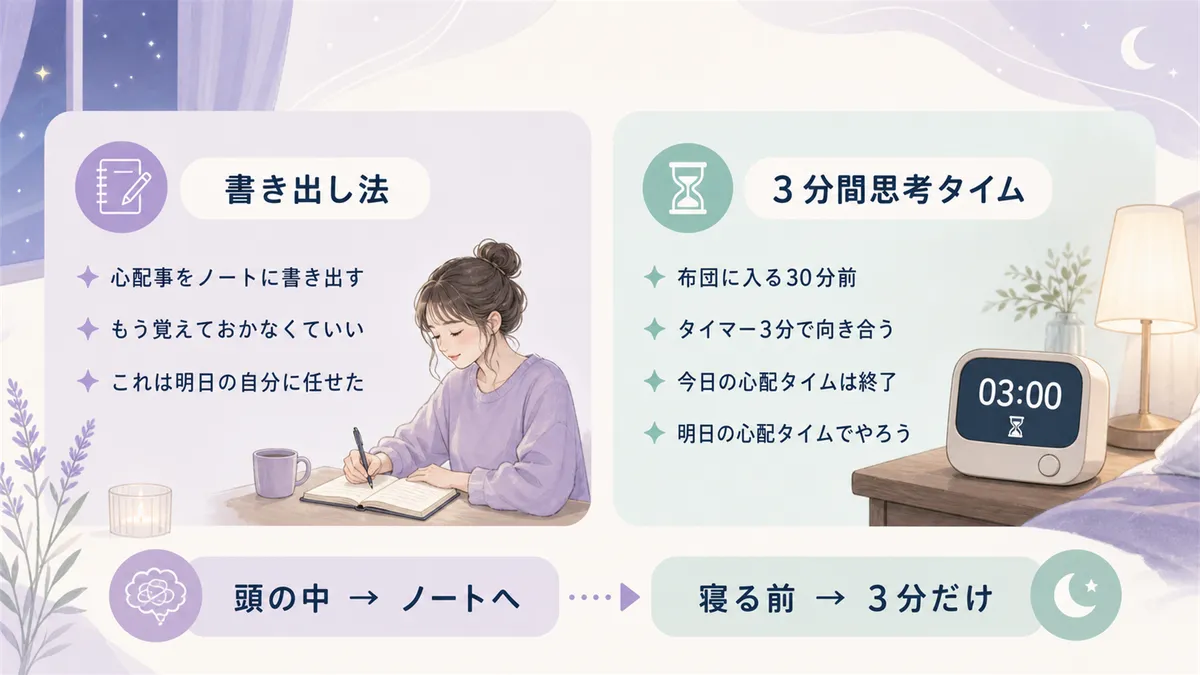 書き出し法

心配事をノートに書き出す

もう覚えておかなくていい

これは明日の自分に任せた

3分間思考タイム

布団に入る30分前

タイマー3分で向き合う

今日の心配タイムは終了

明日の心配タイムでやろう

03:00

頭の中 → ノートへ

寝る前 → 3分だけ